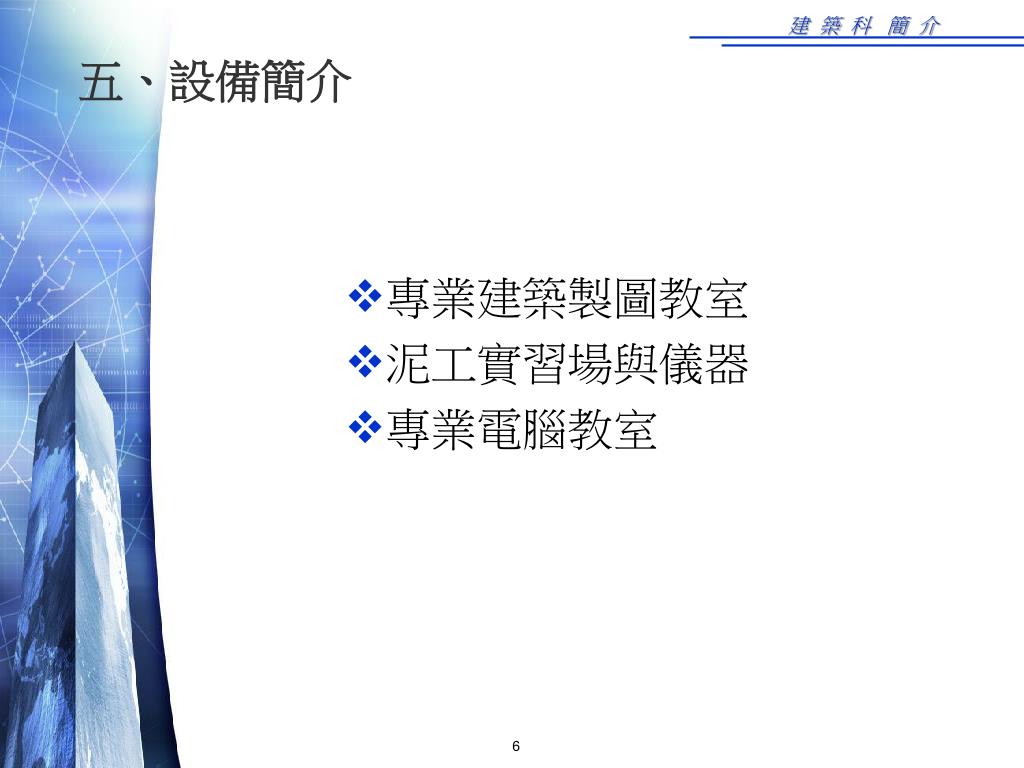 建 築 科 簡 介

五、設備簡介

❖專業建築製圖教室
❖泥工實習場與儀器
❖專業電腦教室

6